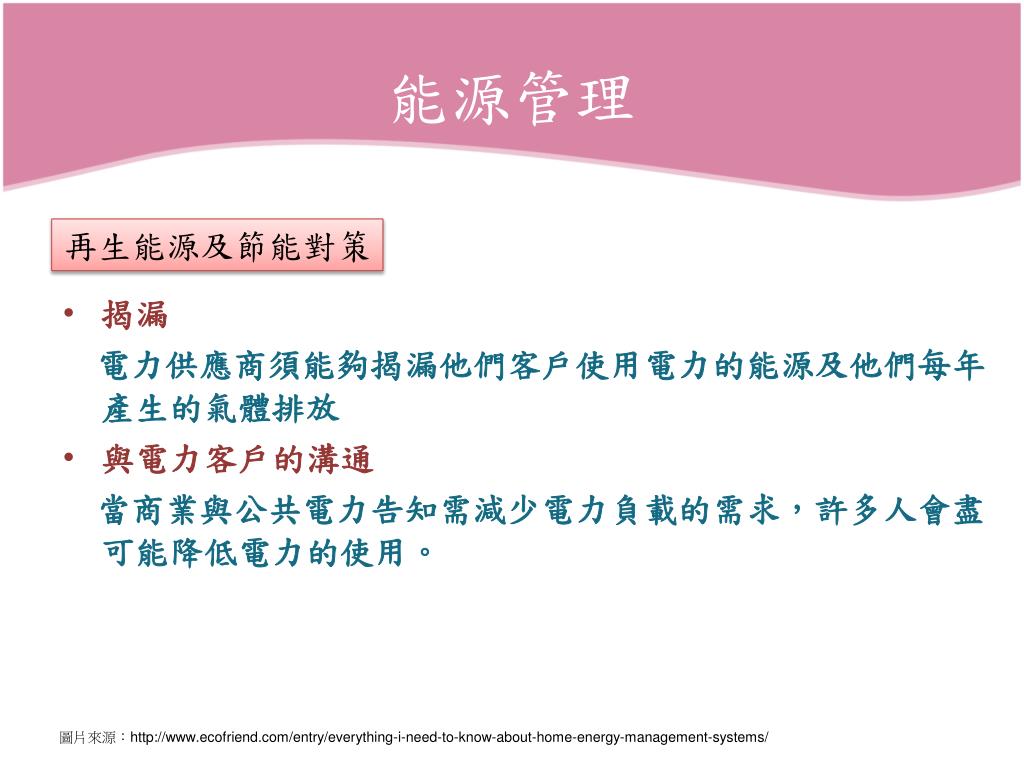 能源管理

再生能源及節能對策

• 揭漏

電力供應商須能夠揭漏他們客戶使用電力的能源及他們每年產生的氣體排放

• 與電力客戶的溝通

當商業與公共電力告知需減少電力負載的需求，許多人會盡可能降低電力的使用。

圖片來源：http://www.ecofriend.com/entry/everything-i-need-to-know-about-home-energy-management-systems/